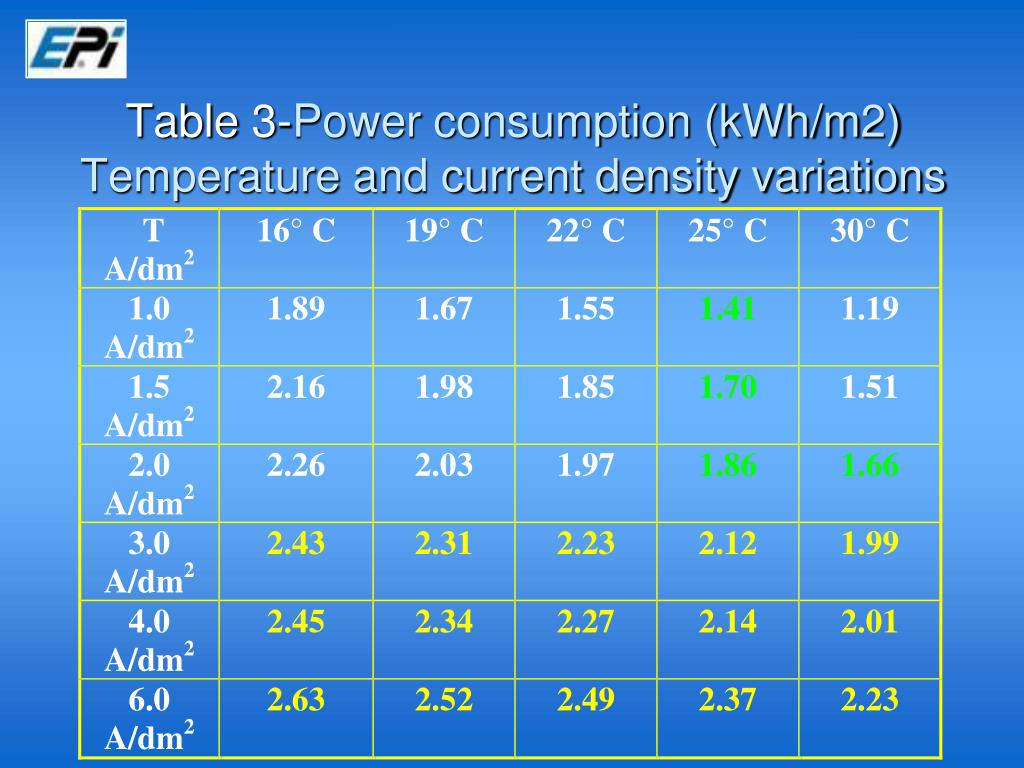 EPi

Table 3-Power consumption (kWh/m2) Temperature and current density variations

| T A/dm$^2$ | 16° C | 19° C | 22° C | 25° C | 30° C |
|---|---|---|---|---|---|
| 1.0 A/dm$^2$ | 1.89 | 1.67 | 1.55 | 1.41 | 1.19 |
| 1.5 A/dm$^2$ | 2.16 | 1.98 | 1.85 | 1.70 | 1.51 |
| 2.0 A/dm$^2$ | 2.26 | 2.03 | 1.97 | 1.86 | 1.66 |
| 3.0 A/dm$^2$ | 2.43 | 2.31 | 2.23 | 2.12 | 1.99 |
| 4.0 A/dm$^2$ | 2.45 | 2.34 | 2.27 | 2.14 | 2.01 |
| 6.0 A/dm$^2$ | 2.63 | 2.52 | 2.49 | 2.37 | 2.23 |